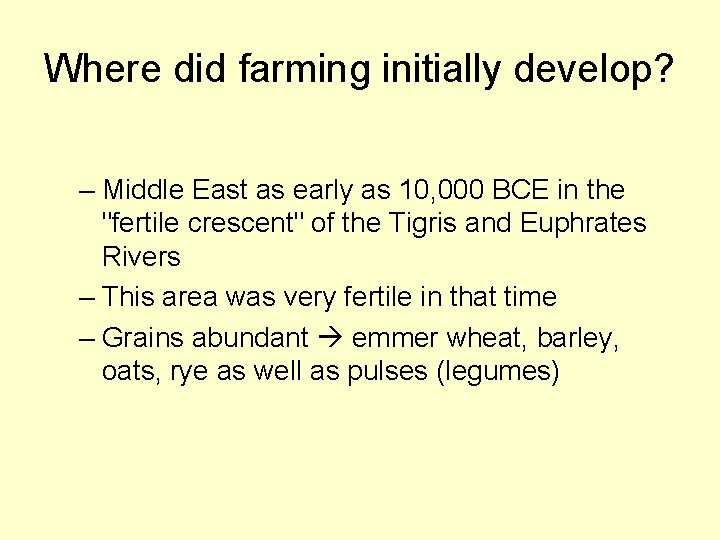 Where did farming initially develop?

– Middle East as early as 10,000 BCE in the "fertile crescent" of the Tigris and Euphrates Rivers

– This area was very fertile in that time

– Grains abundant → emmer wheat, barley, oats, rye as well as pulses (legumes)